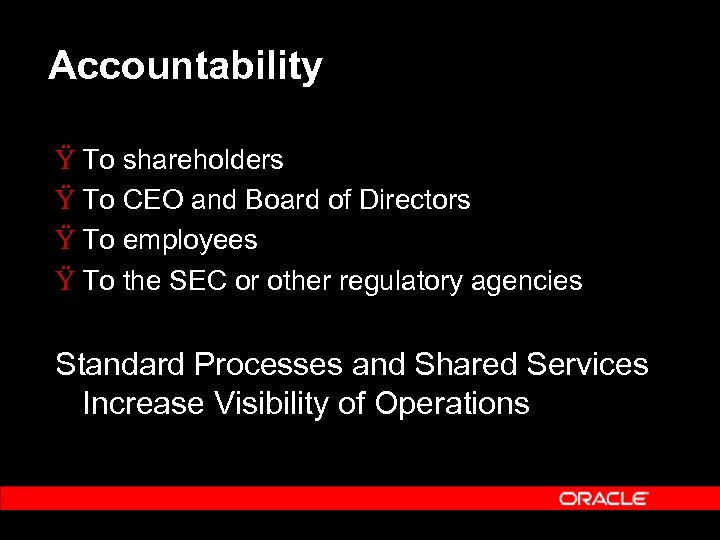 Accountability

Ÿ To shareholders
Ÿ To CEO and Board of Directors
Ÿ To employees
Ÿ To the SEC or other regulatory agencies

Standard Processes and Shared Services Increase Visibility of Operations

ORACLE